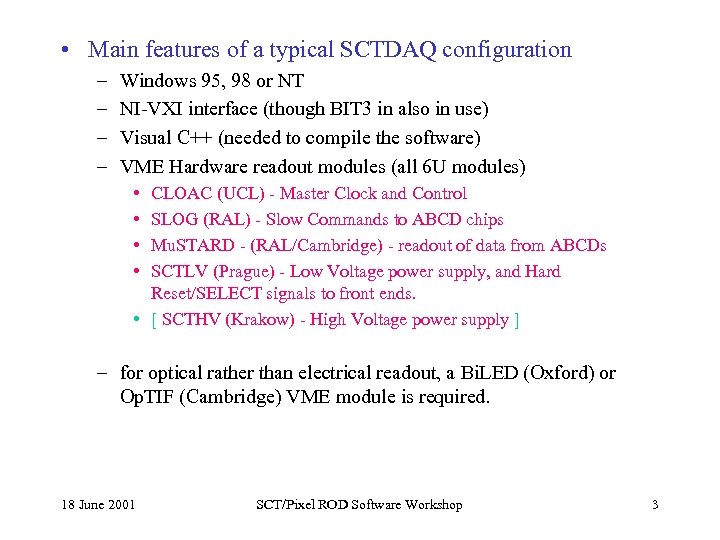 • Main features of a typical SCTDAQ configuration

– Windows 95, 98 or NT

– NI-VXI interface (though BIT3 in also in use)

– Visual C++ (needed to compile the software)

– VME Hardware readout modules (all 6U modules)

• CLOAC (UCL) - Master Clock and Control

• SLOG (RAL) - Slow Commands to ABCD chips

• MuSTARD - (RAL/Cambridge) - readout of data from ABCDs

• SCTLV (Prague) - Low Voltage power supply, and Hard Reset/SELECT signals to front ends.

• [ SCTHV (Krakow) - High Voltage power supply ]

– for optical rather than electrical readout, a BiLED (Oxford) or OpTIF (Cambridge) VME module is required.

18 June 2001    SCT/Pixel ROD Software Workshop    3